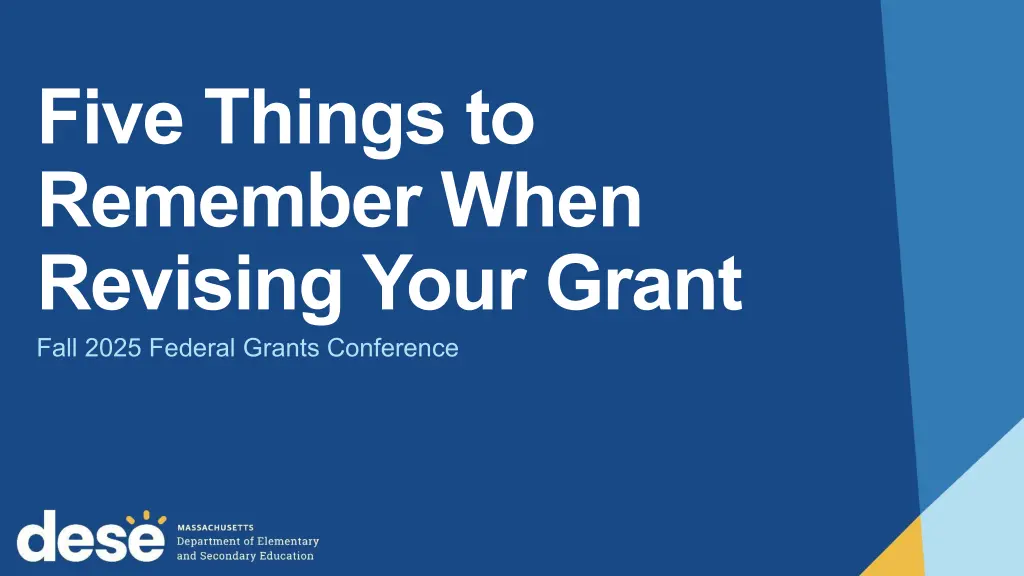 Five Things to Remember When Revising Your Grant

Fall 2025 Federal Grants Conference

dese

MASSACHUSETTS
Department of Elementary and Secondary Education